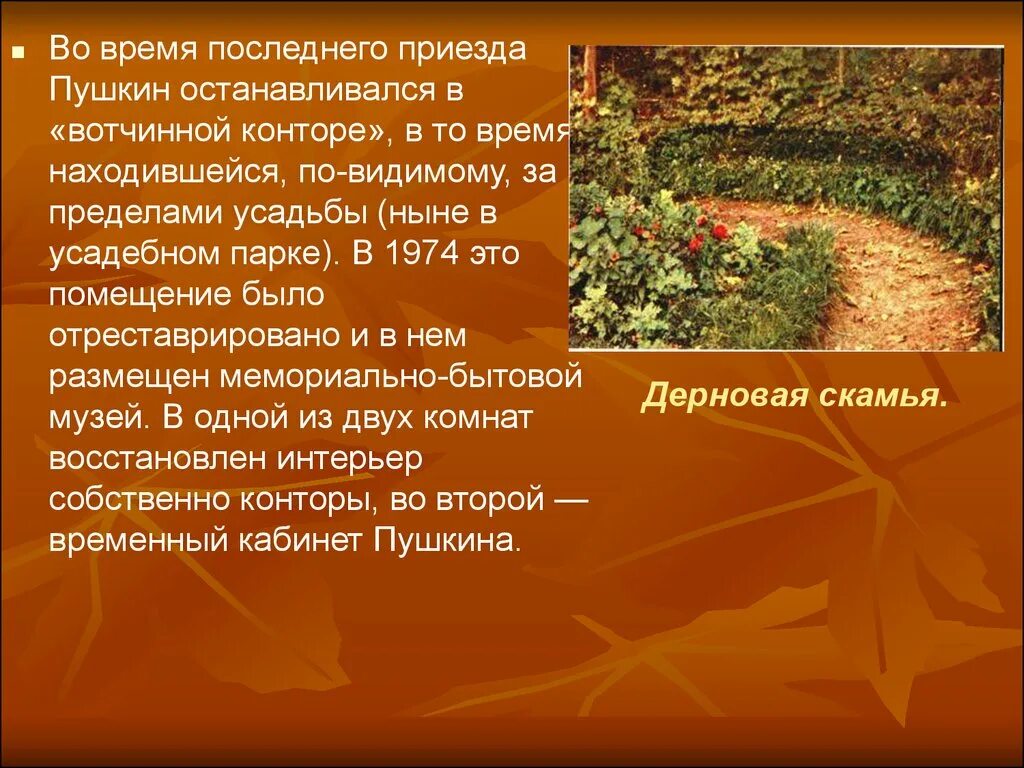 Во время последнего приезда Пушкин останавливался в «вотчинной конторе», в то время находившейся, по-видимому, за пределами усадьбы (ныне в усадебном парке). В 1974 это помещение было отреставрировано и в нем размещен мемориально-бытовой музей. В одной из двух комнат восстановлен интерьер собственно конторы, во второй — временный кабинет Пушкина.

Дерновая скамья.